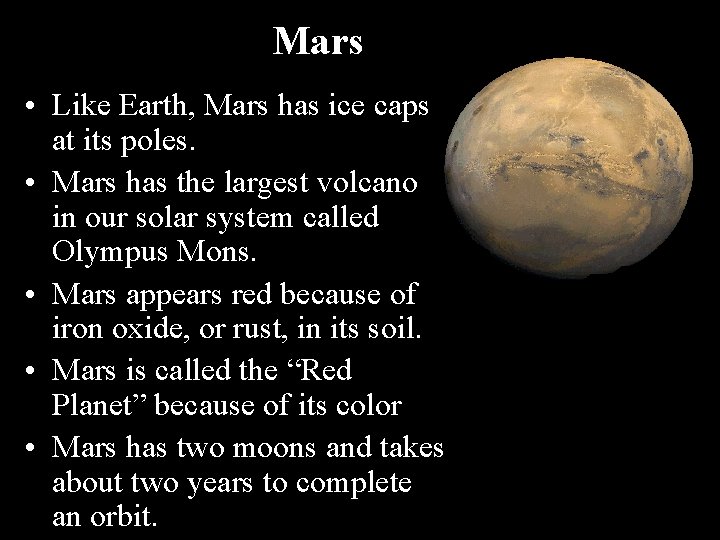 Mars

• Like Earth, Mars has ice caps at its poles.
• Mars has the largest volcano in our solar system called Olympus Mons.
• Mars appears red because of iron oxide, or rust, in its soil.
• Mars is called the “Red Planet” because of its color
• Mars has two moons and takes about two years to complete an orbit.